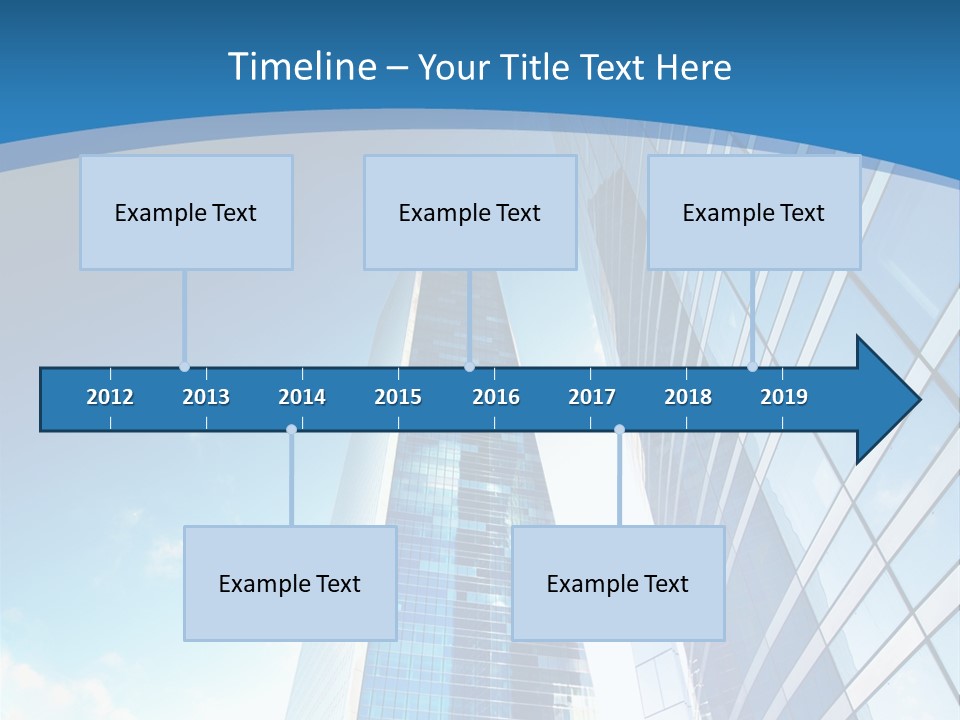 Timeline – Your Title Text Here

Example Text

Example Text

Example Text

2012 2013 2014 2015 2016 2017 2018 2019

Example Text

Example Text